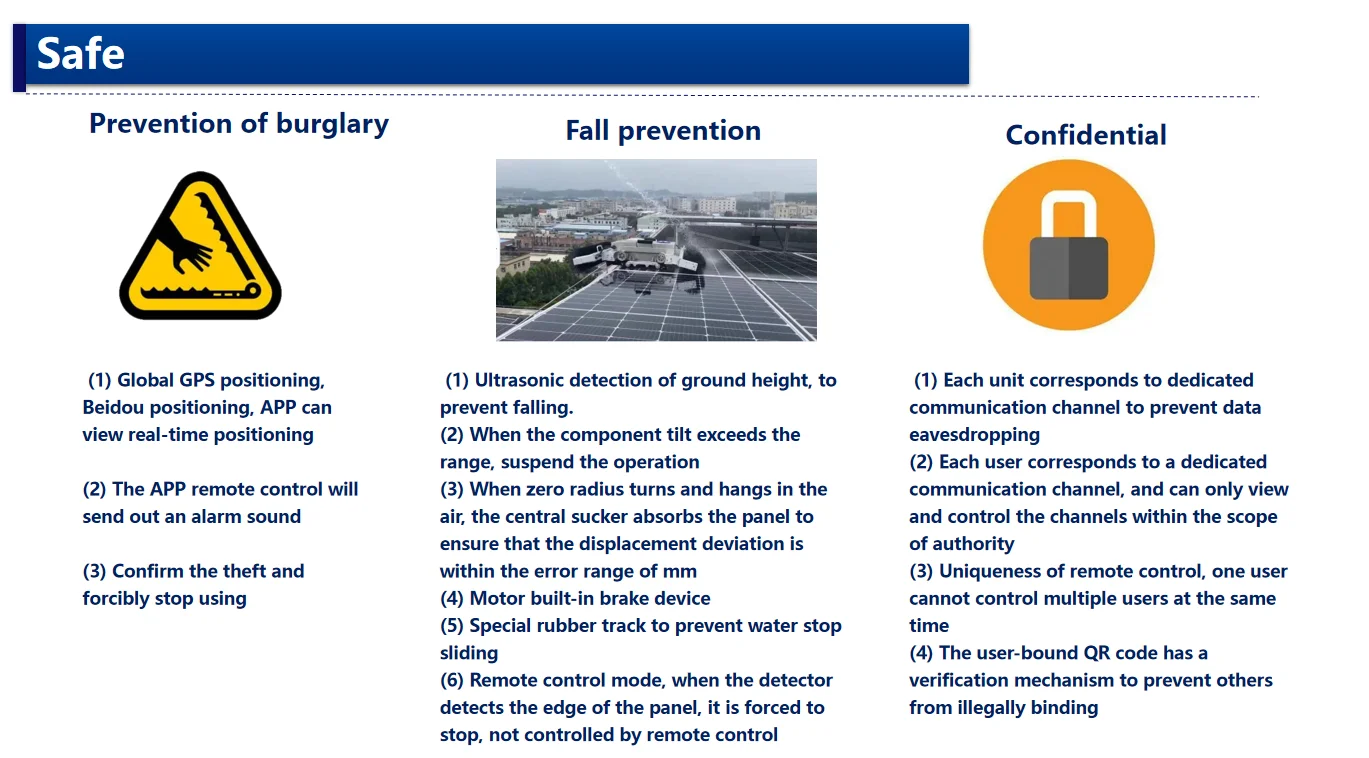 Safe

Prevention of burglary

(1) Global GPS positioning, Beidou positioning, APP can view real-time positioning

(2) The APP remote control will send out an alarm sound

(3) Confirm the theft and forcibly stop using

Fall prevention

(1) Ultrasonic detection of ground height, to prevent falling.
(2) When the component tilt exceeds the range, suspend the operation
(3) When zero radius turns and hangs in the air, the central sucker absorbs the panel to ensure that the displacement deviation is within the error range of mm
(4) Motor built-in brake device
(5) Special rubber track to prevent water stop sliding
(6) Remote control mode, when the detector detects the edge of the panel, it is forced to stop, not controlled by remote control

Confidential

(1) Each unit corresponds to dedicated communication channel to prevent data eavesdropping
(2) Each user corresponds to a dedicated communication channel, and can only view and control the channels within the scope of authority
(3) Uniqueness of remote control, one user cannot control multiple users at the same time
(4) The user-bound QR code has a verification mechanism to prevent others from illegally binding